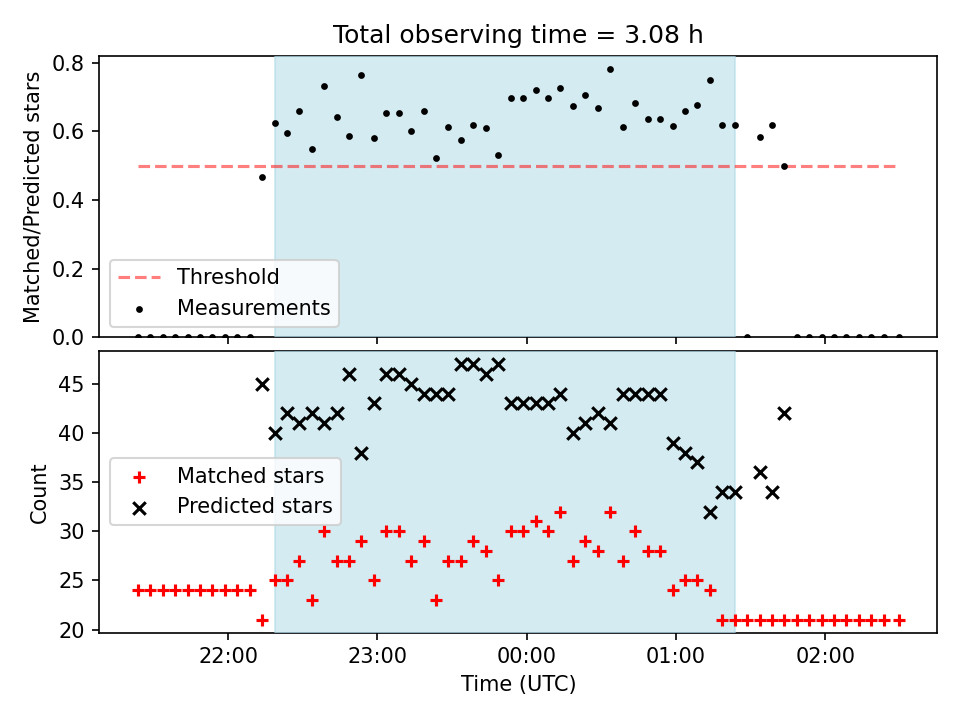 Total observing time = 3.08 h

Matched/Predicted stars

0.8
0.6
0.4
0.2
0.0

Threshold
Measurements

Count

45
40
35
30
25
20

Matched stars
Predicted stars

22:00
23:00
00:00
01:00
02:00

Time (UTC)